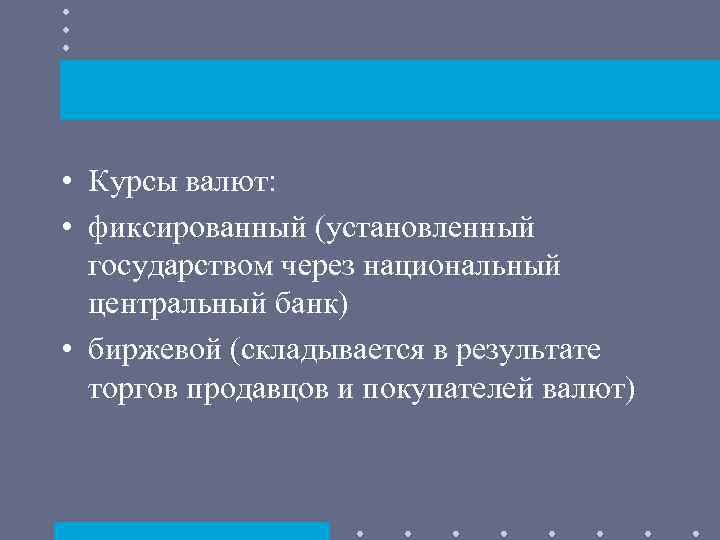 • Курсы валют:
• фиксированный (установленный государством через национальный центральный банк)
• биржевой (складывается в результате торгов продавцов и покупателей валют)